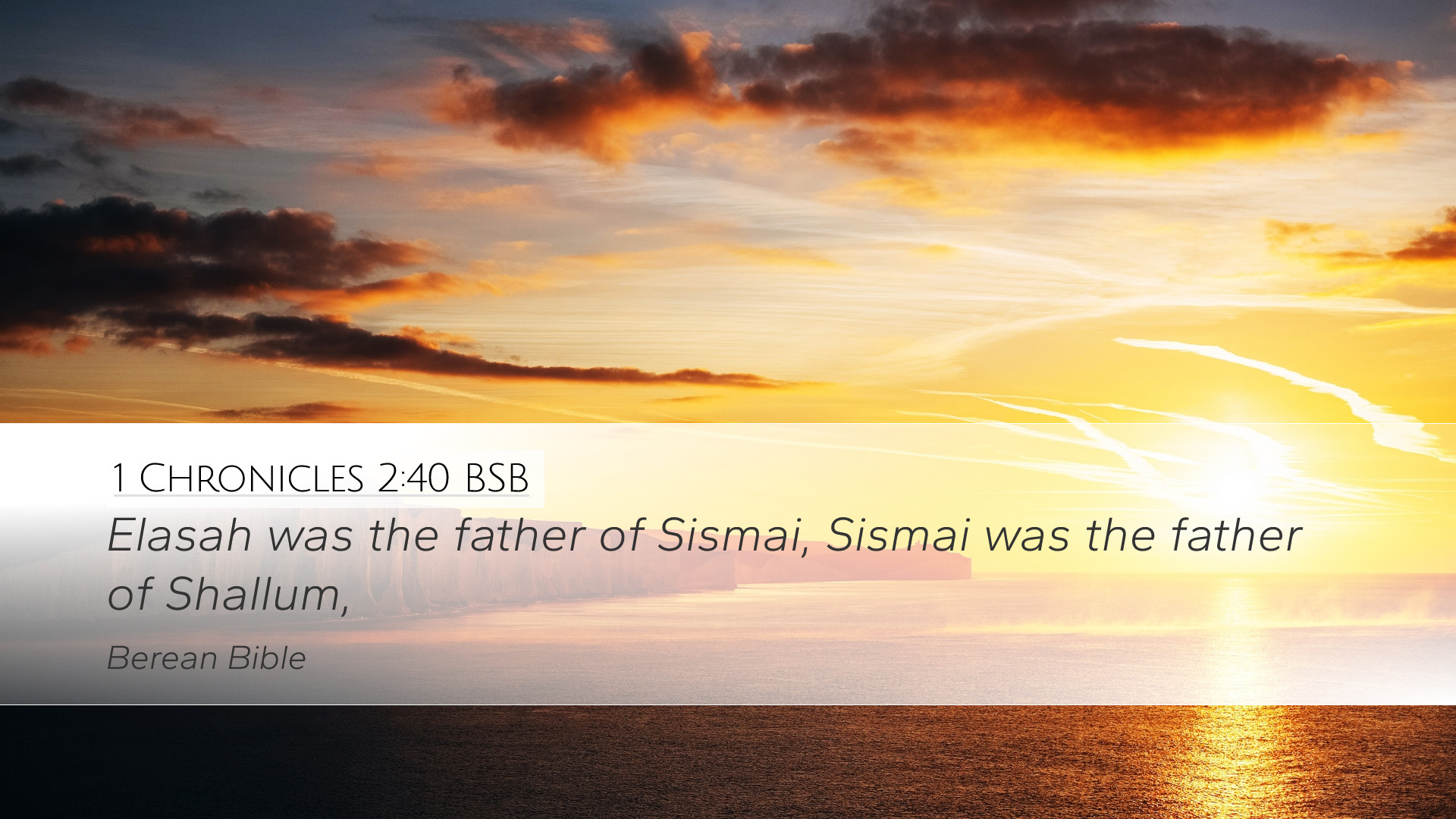 1 Chronicles 2:40 BSB

Elasah was the father of Sismai, Sismai was the father of Shallum,

Berean Bible